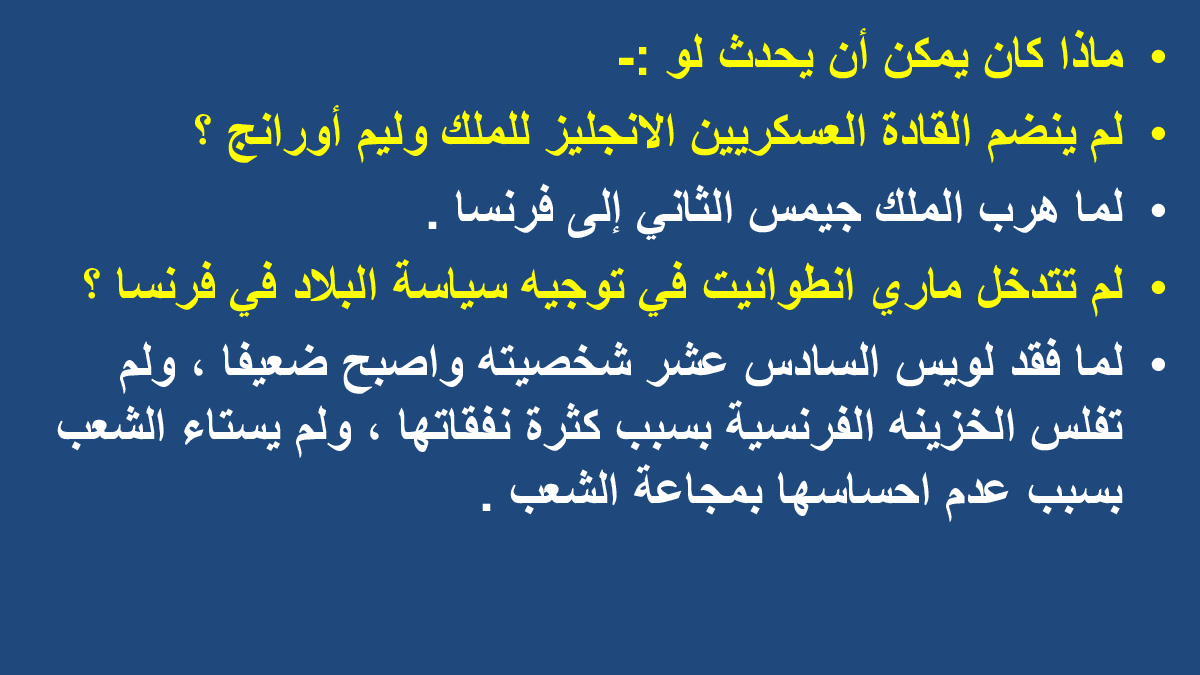 • ماذا كان يمكن أن يحدث لو :-

• لم ينضم القادة العسكريين الانجليز للملك وليم أورانج ؟

• لما هرب الملك جيمس الثاني إلى فرنسا .

• لم تتدخل ماري انطوانيت في توجيه سياسة البلاد في فرنسا ؟

• لما فقد لويس السادس عشر شخصيته واصبح ضعيفا ، ولم تفلس الخزينه الفرنسية بسبب كثرة نفقاتها ، ولم يستاء الشعب بسبب عدم احساسها بمجاعة الشعب .